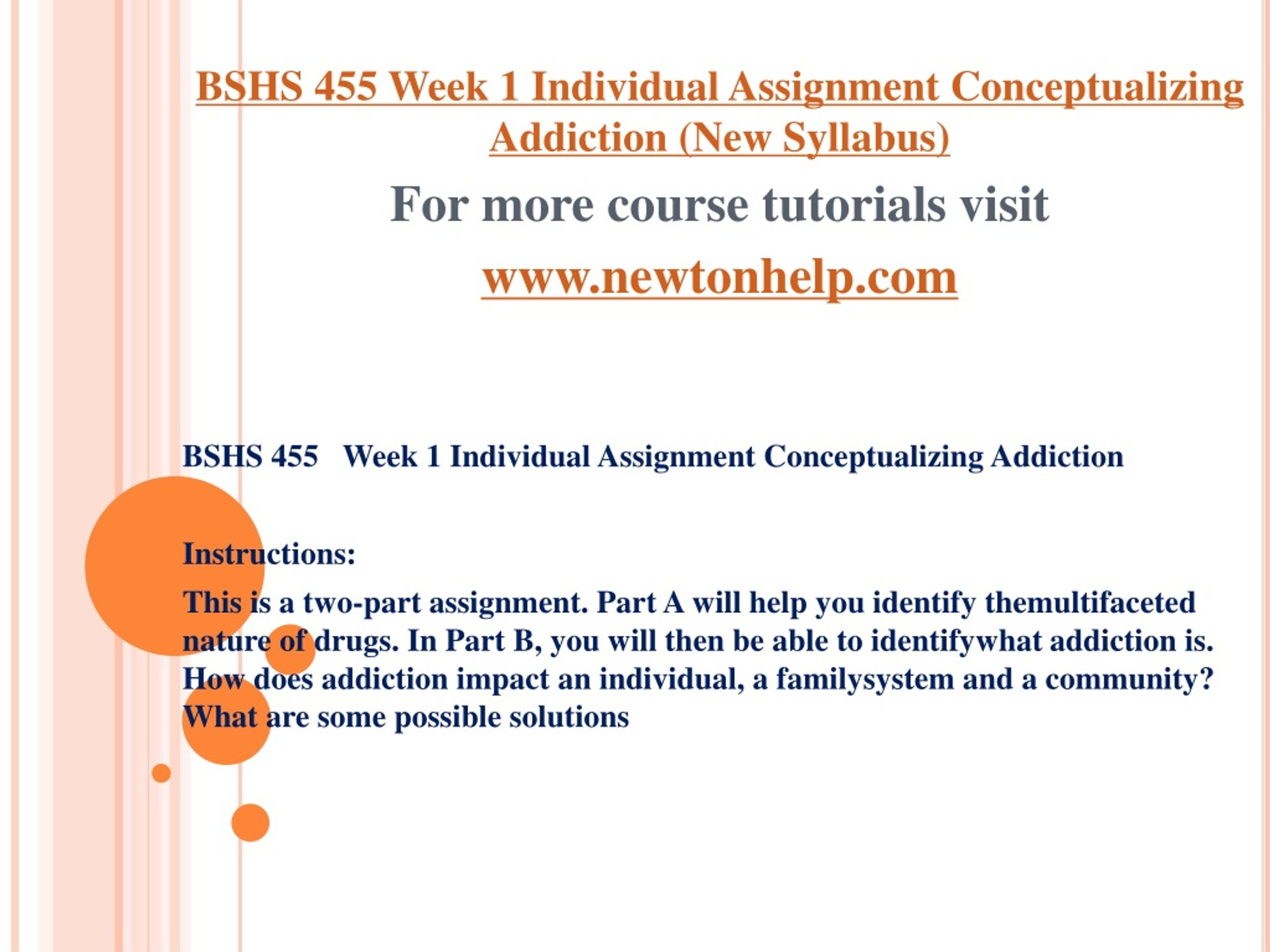 BSHS 455 Week 1 Individual Assignment Conceptualizing Addiction (New Syllabus)

For more course tutorials visit

www.newtonhelp.com

BSHS 455   Week 1 Individual Assignment Conceptualizing Addiction

Instructions:

This is a two-part assignment. Part A will help you identify themultifaceted nature of drugs. In Part B, you will then be able to identifywhat addiction is. How does addiction impact an individual, a familysystem and a community? What are some possible solutions